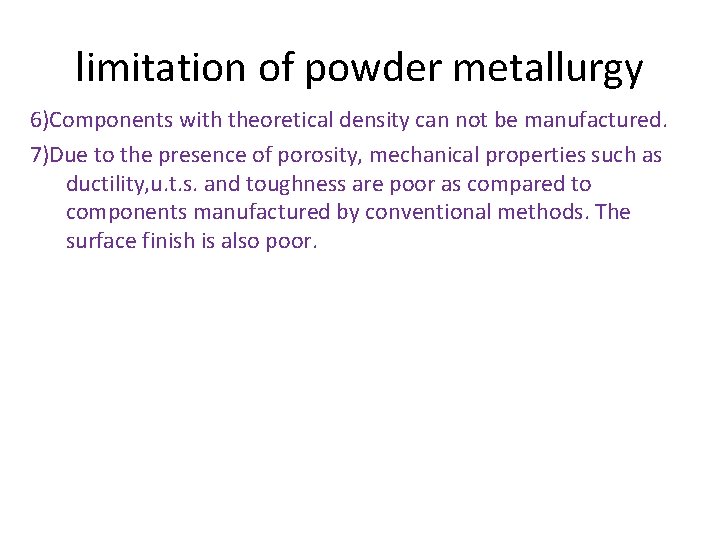 limitation of powder metallurgy

6)Components with theoretical density can not be manufactured.

7)Due to the presence of porosity, mechanical properties such as ductility,u.t.s. and toughness are poor as compared to components manufactured by conventional methods. The surface finish is also poor.